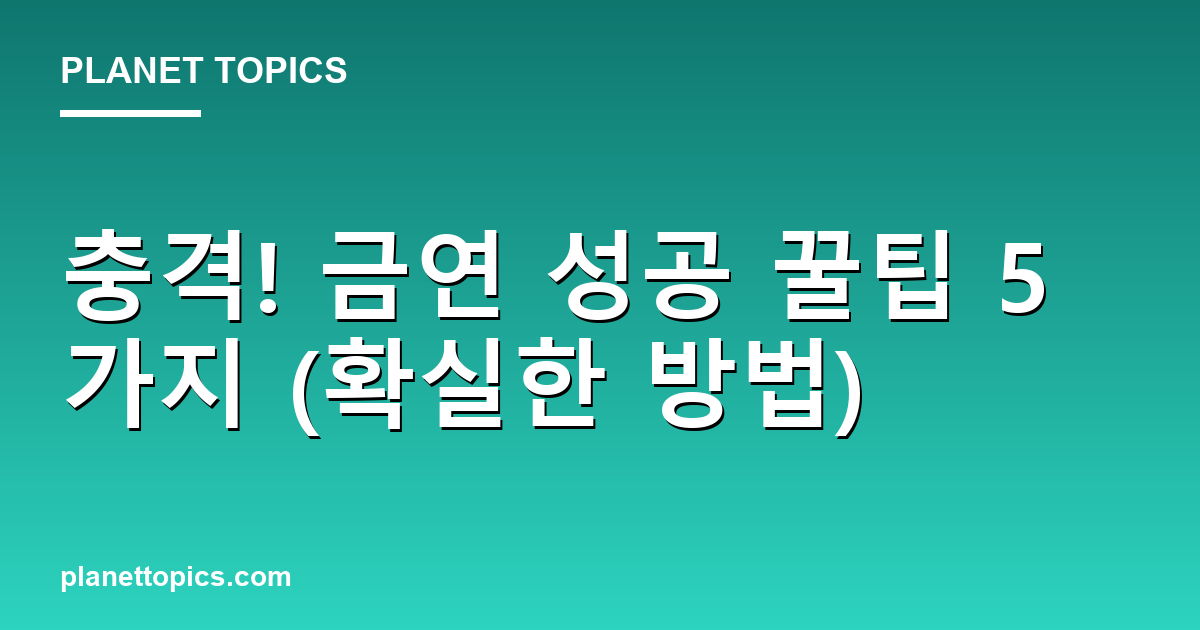 PLANET TOPICS

충격! 금연 성공 꿀팁 5가지 (확실한 방법)

planettopics.com